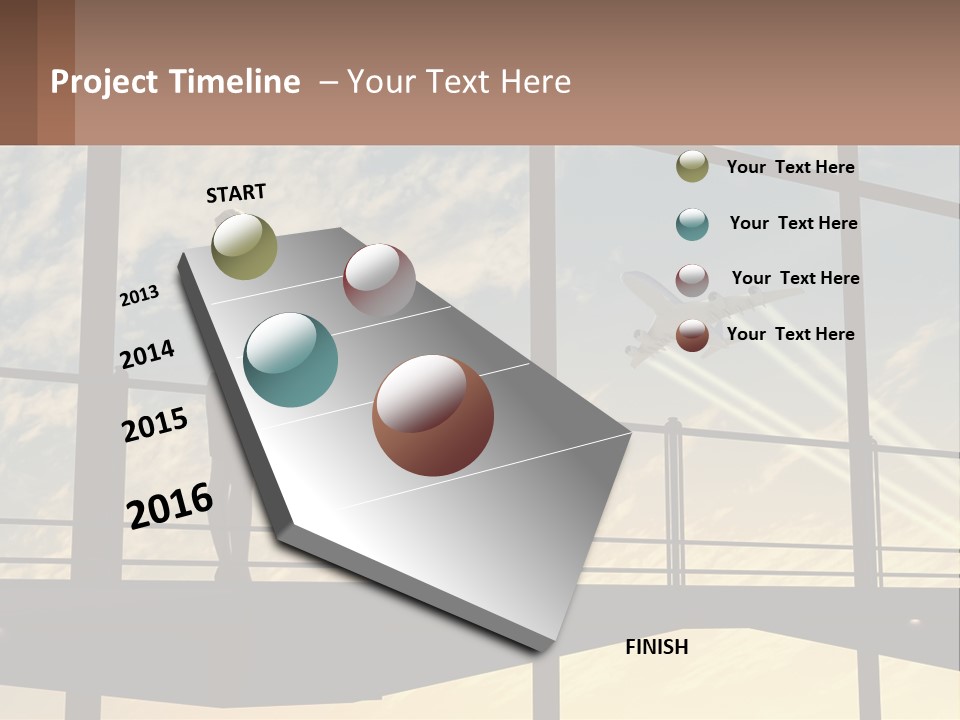 Project Timeline – Your Text Here

START

2013

2014

2015

2016

FINISH

Your Text Here

Your Text Here

Your Text Here

Your Text Here